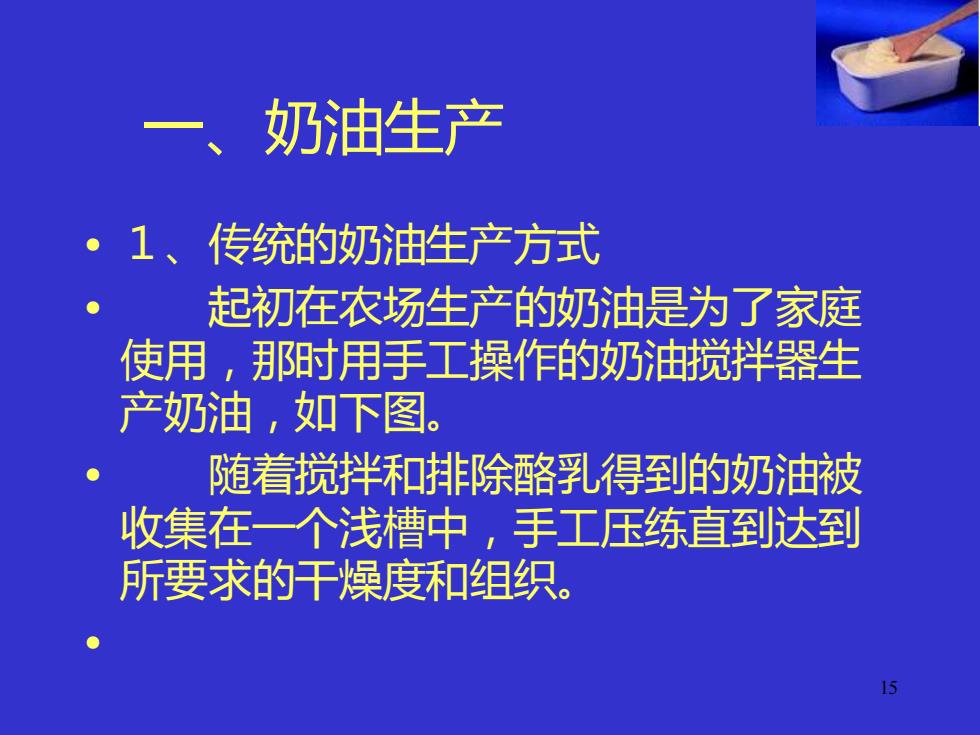 一、奶油生产

• １、传统的奶油生产方式

• 起初在农场生产的奶油是为了家庭使用，那时用手工操作的奶油搅拌器生产奶油，如下图。

• 随着搅拌和排除酪乳得到的奶油被收集在一个浅槽中，手工压练直到达到所要求的干燥度和组织。

•

15